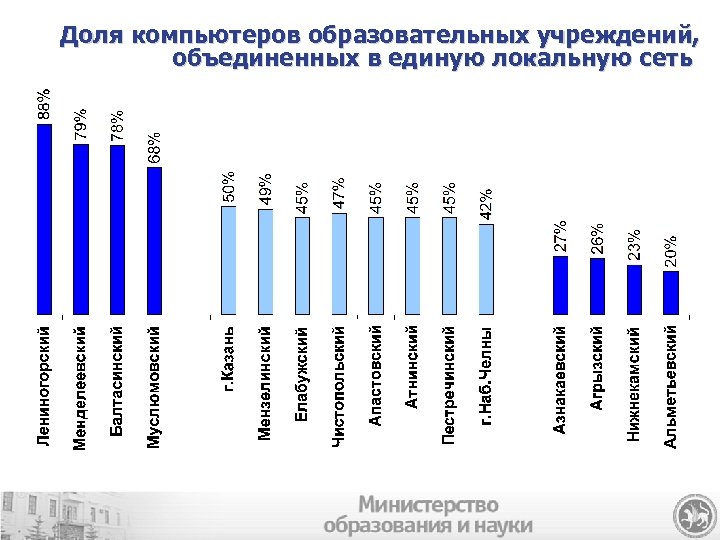 Доля компьютеров образовательных учреждений, объединенных в единую локальную сеть

88%
79%
78%
68%
50%
49%
45%
47%
45%
45%
45%
42%
27%
26%
23%
20%

Лениногорский
Менделеевский
Балтасинский
Муслюмовский
г.Казань
Мензелинский
Елабужский
Чистопольский
Апастовский
Атнинский
Пестречинский
г.Наб.Челны
Азнакаевский
Агрызский
Нижнекамский
Альметьевский

Министерство образования и науки